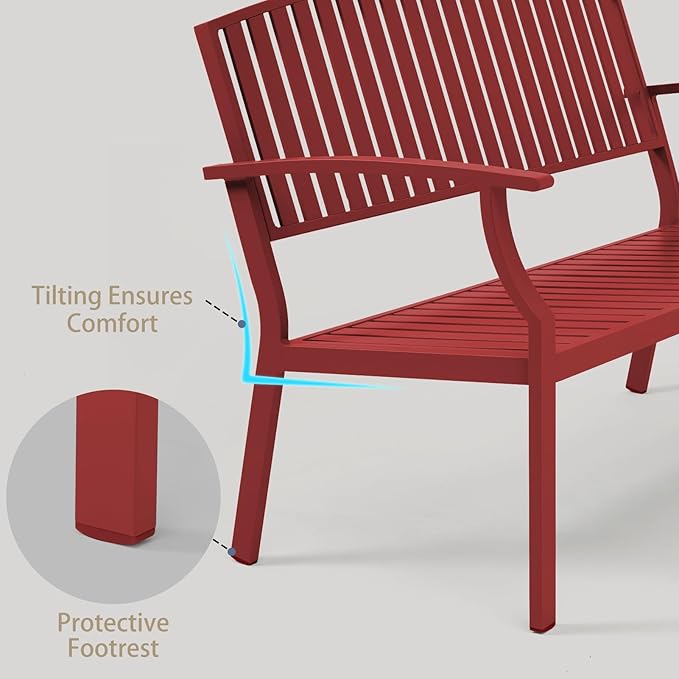 Tilting Ensures Comfort

Protective Footrest